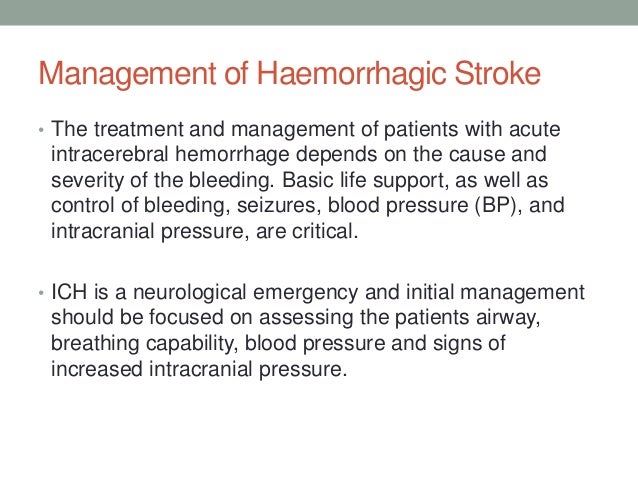 Management of Haemorrhagic Stroke

• The treatment and management of patients with acute intracerebral hemorrhage depends on the cause and severity of the bleeding. Basic life support, as well as control of bleeding, seizures, blood pressure (BP), and intracranial pressure, are critical.

• ICH is a neurological emergency and initial management should be focused on assessing the patients airway, breathing capability, blood pressure and signs of increased intracranial pressure.